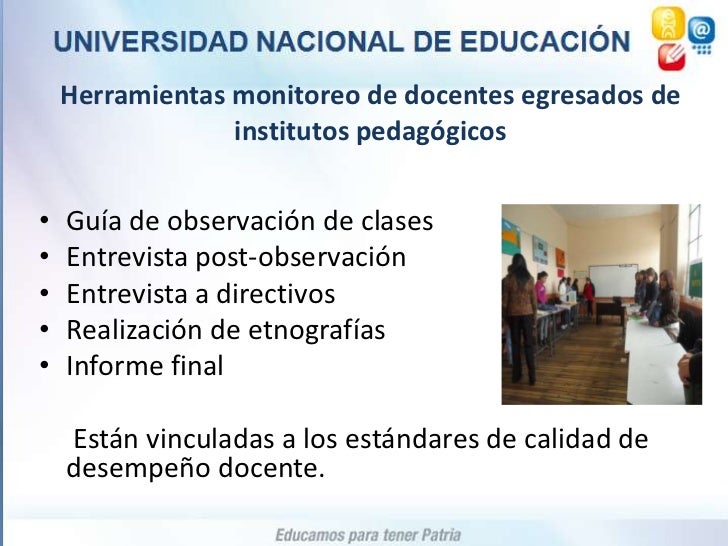 UNIVERSIDAD NACIONAL DE EDUCACIÓN

Herramientas monitoreo de docentes egresados de institutos pedagógicos

• Guía de observación de clases
• Entrevista post-observación
• Entrevista a directivos
• Realización de etnografías
• Informe final

Están vinculadas a los estándares de calidad de desempeño docente.

Educamos para tener Patria